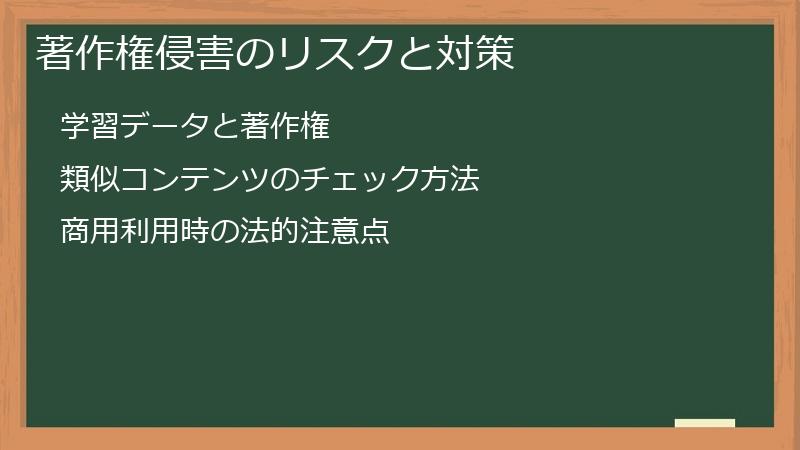 著作権侵害のリスクと対策

学習データと著作権

類似コンテンツのチェック方法

商用利用時の法的注意点